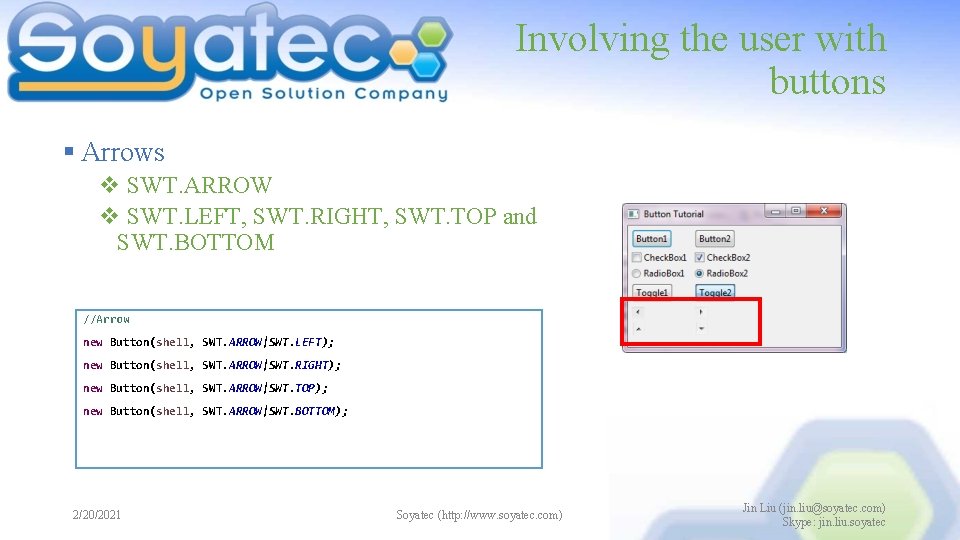 Soyatec
Open Solution Company

Involving the user with buttons

▪ Arrows
❖ SWT.ARROW
❖ SWT.LEFT, SWT.RIGHT, SWT.TOP and SWT.BOTTOM

//Arrow
new Button(shell, SWT.ARROW|SWT.LEFT);
new Button(shell, SWT.ARROW|SWT.RIGHT);
new Button(shell, SWT.ARROW|SWT.TOP);
new Button(shell, SWT.ARROW|SWT.BOTTOM);

Button Tutorial
Button1
Button2
CheckBox1
CheckBox2
RadioBox1
RadioBox2
Toggle1
Toggle2

2/20/2021
Soyatec (http://www.soyatec.com)
Jin Liu (jin.liu@soyatec.com)
Skype: jin.liu.soyatec